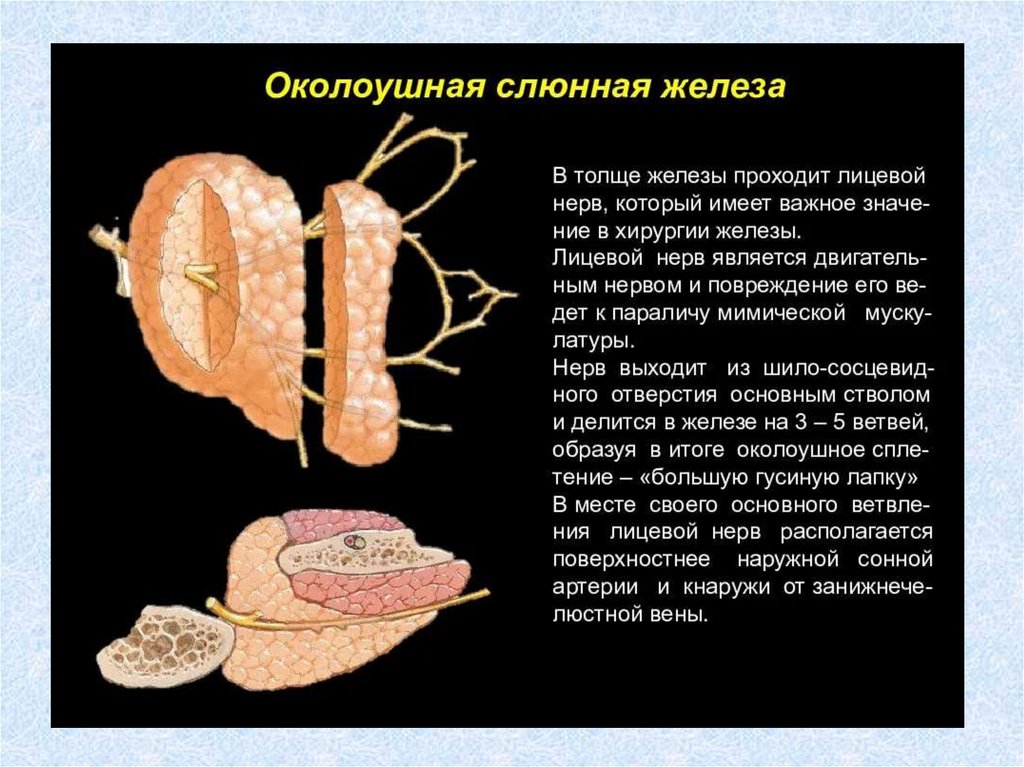 Околоушная слюнная железа

В толще железы проходит лицевой нерв, который имеет важное значение в хирургии железы.
Лицевой нерв является двигательным нервом и повреждение его ведет к параличу мимической мускулатуры.
Нерв выходит из шило-сосцевидного отверстия основным стволом и делится в железе на 3 – 5 ветвей, образуя в итоге околоушное сплетение – «большую гусиную лапку»
В месте своего основного ветвления лицевой нерв располагается поверхностнее наружной сонной артерии и кнаружи от занижнечелюстной вены.